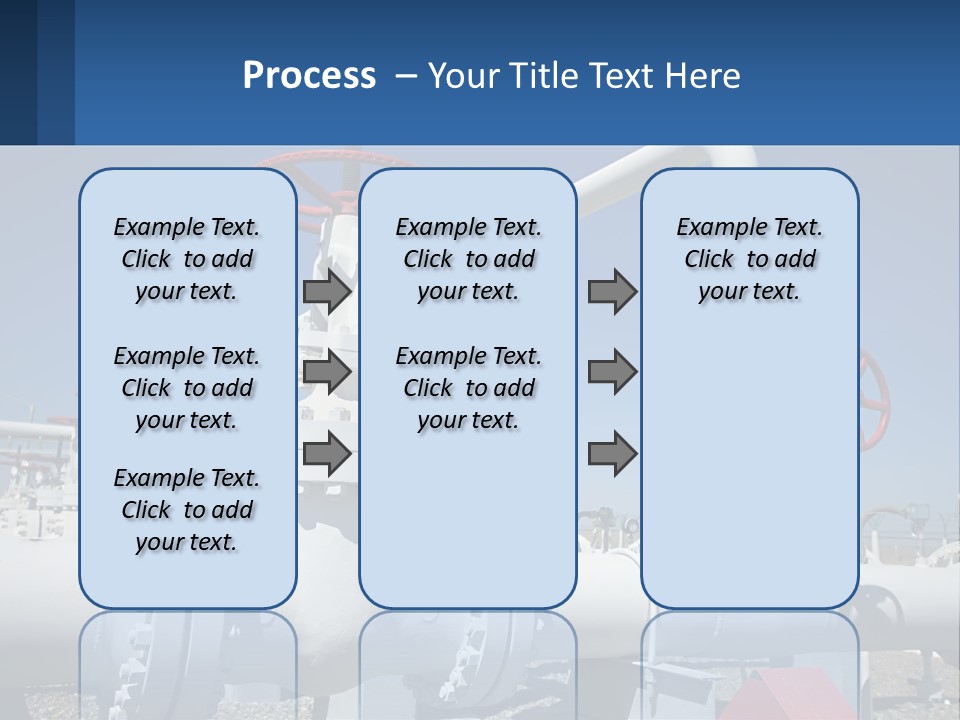 Process – Your Title Text Here

Example Text. Click to add your text.

Example Text. Click to add your text.

Example Text. Click to add your text.

Example Text. Click to add your text.

Example Text. Click to add your text.

Example Text. Click to add your text.